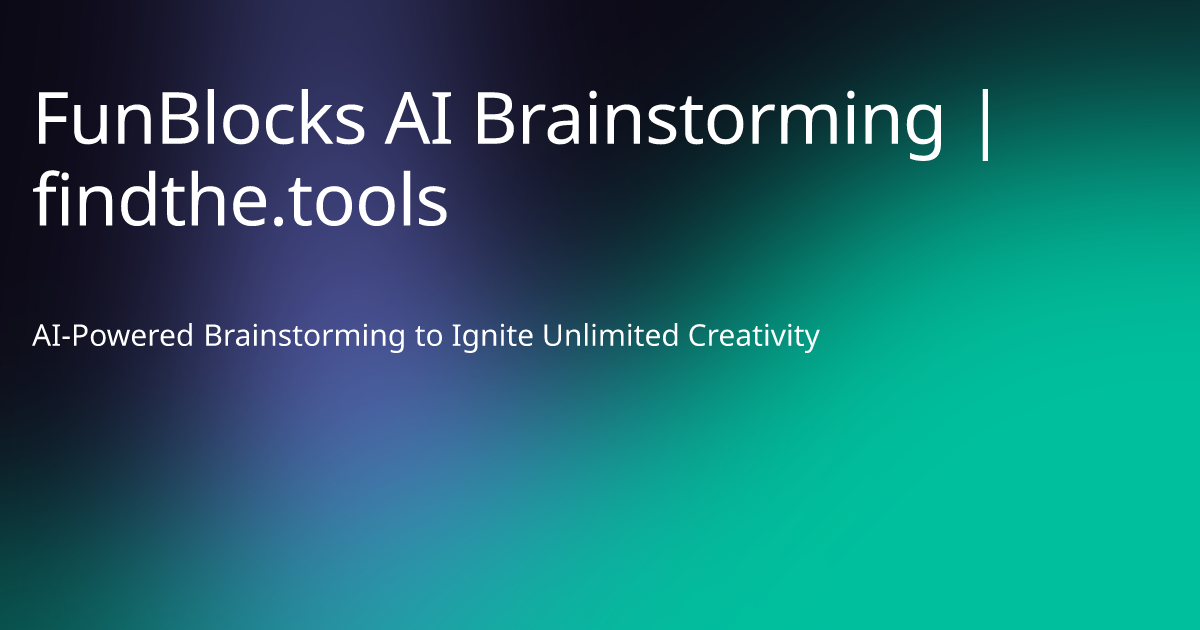 FunBlocks AI Brainstorming | findthe.tools

AI-Powered Brainstorming to Ignite Unlimited Creativity